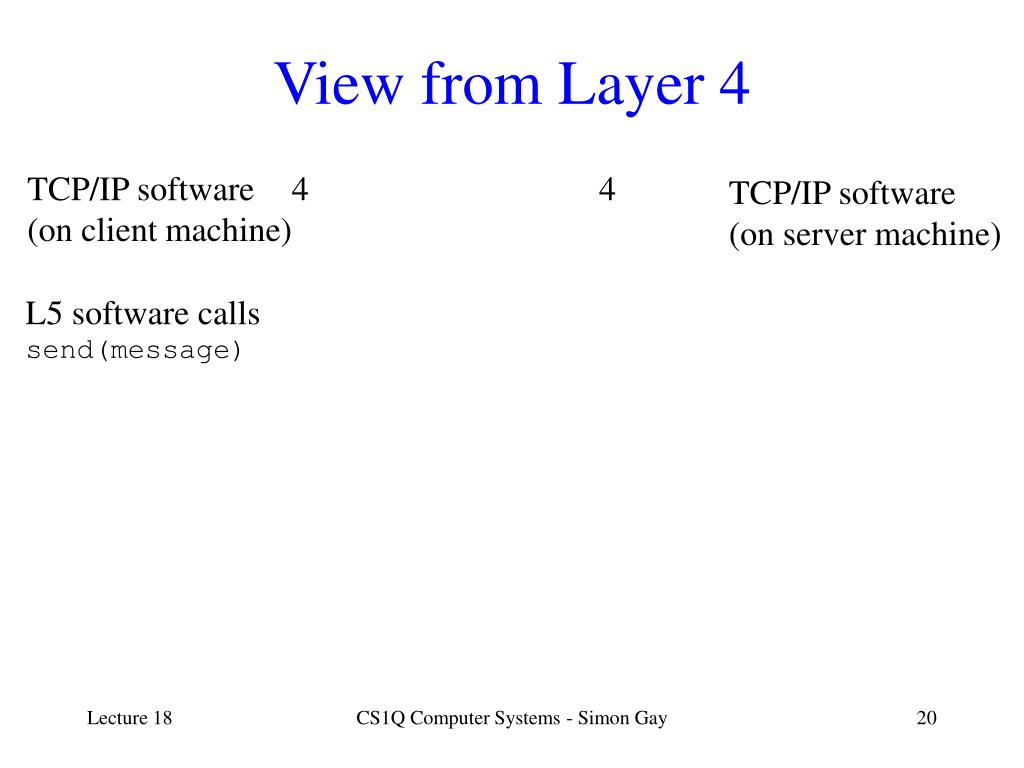 View from Layer 4

TCP/IP software 4
(on client machine)

4

TCP/IP software
(on server machine)

L5 software calls
send(message)

Lecture 18

CS1Q Computer Systems - Simon Gay

20